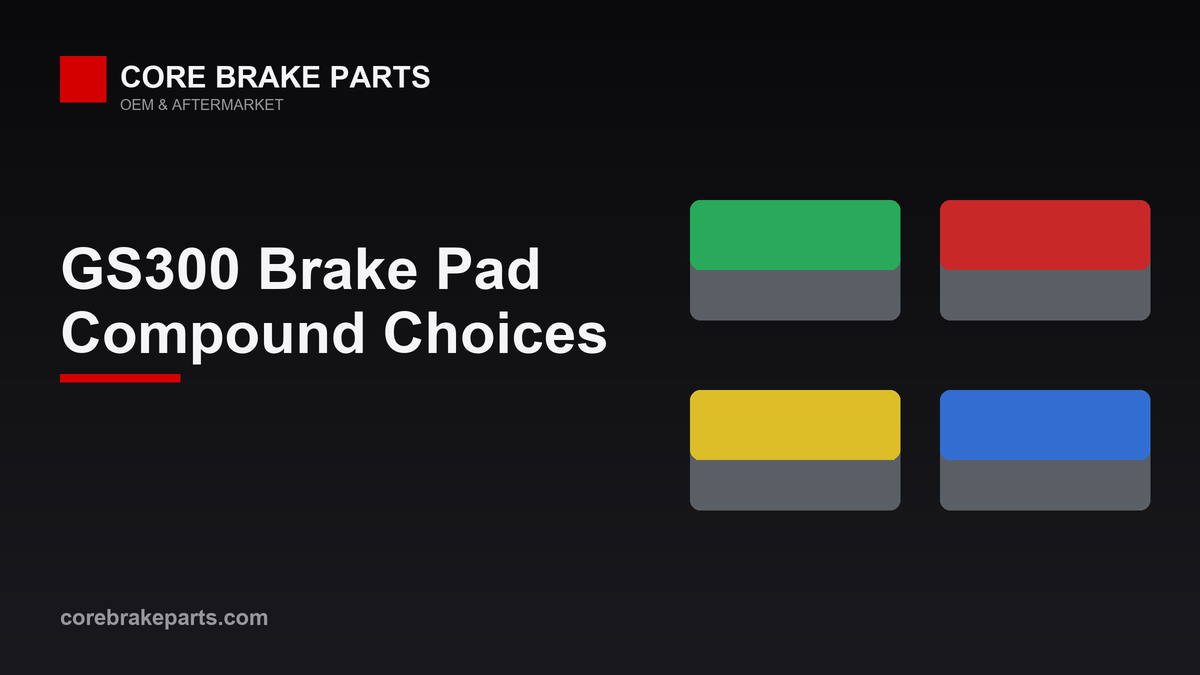 CORE BRAKE PARTS
OEM & AFTERMARKET

GS300 Brake Pad Compound Choices

corebrakeparts.com